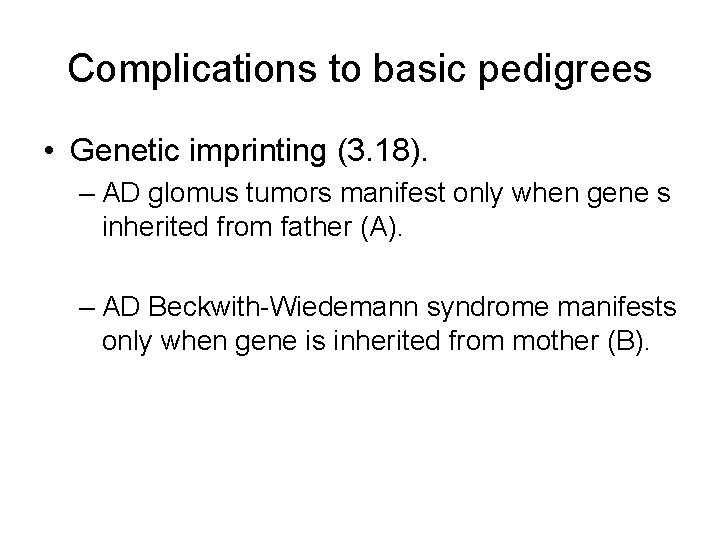 Complications to basic pedigrees

• Genetic imprinting (3.18).

– AD glomus tumors manifest only when gene s inherited from father (A).

– AD Beckwith-Wiedemann syndrome manifests only when gene is inherited from mother (B).